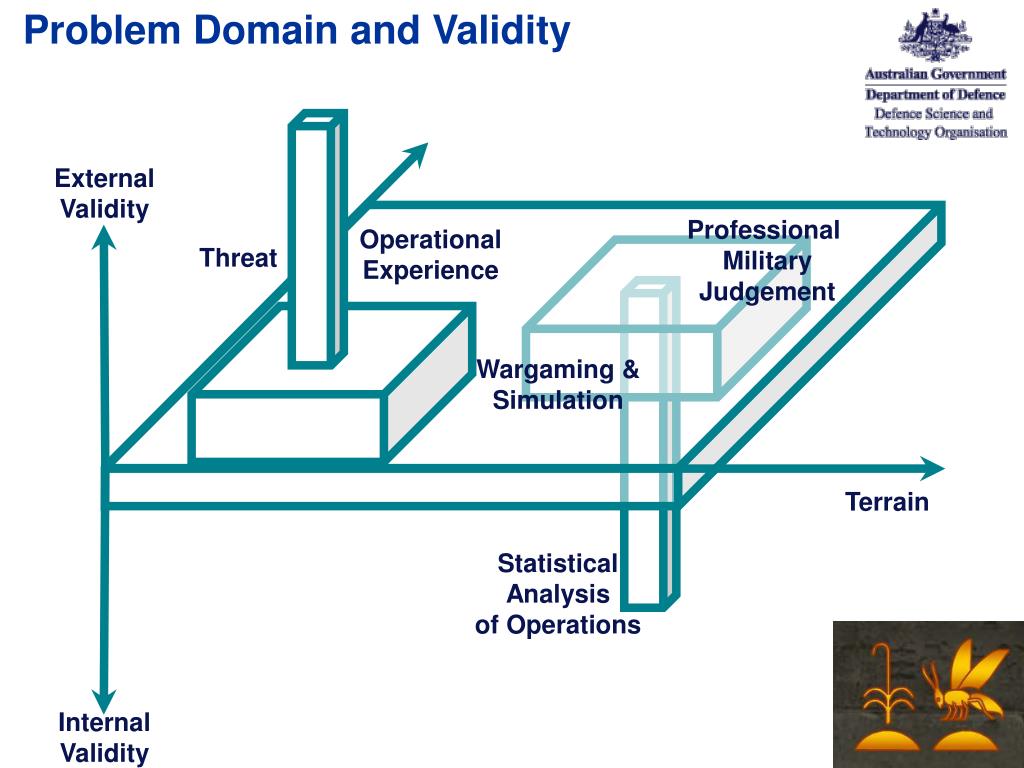 Problem Domain and Validity

Australian Government
Department of Defence
Defence Science and Technology Organisation

External Validity

Threat

Operational Experience

Professional Military Judgement

Wargaming & Simulation

Terrain

Statistical Analysis of Operations

Internal Validity